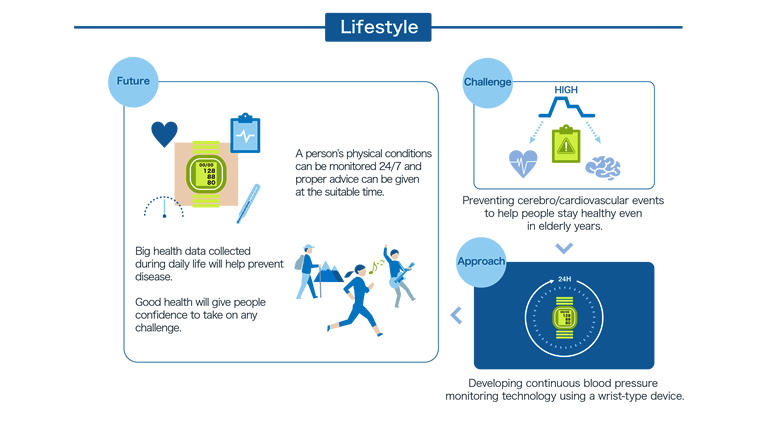 Lifestyle

Future

00/00
128
88
80

A person's physical conditions can be monitored 24/7 and proper advice can be given at the suitable time.

Big health data collected during daily life will help prevent disease.

Good health will give people confidence to take on any challenge.

Challenge

HIGH

Preventing cerebro/cardiovascular events to help people stay healthy even in elderly years.

Approach

24H

Developing continuous blood pressure monitoring technology using a wrist-type device.